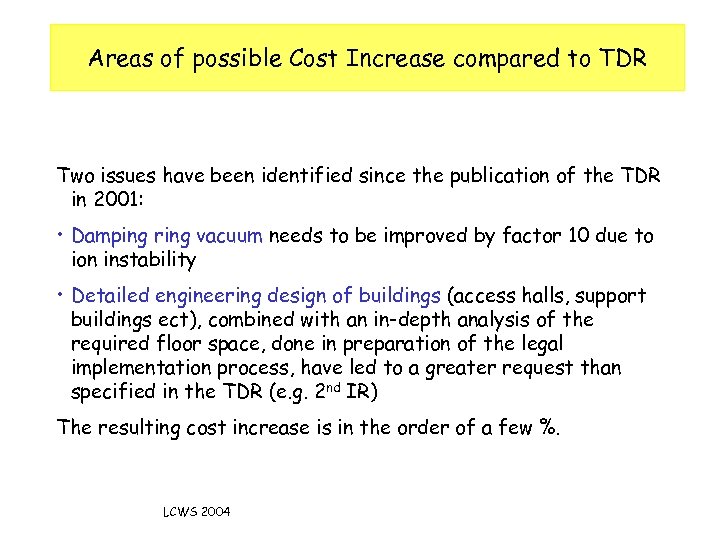 Areas of possible Cost Increase compared to TDR

Two issues have been identified since the publication of the TDR in 2001:

• Damping ring vacuum needs to be improved by factor 10 due to ion instability

• Detailed engineering design of buildings (access halls, support buildings ect), combined with an in-depth analysis of the required floor space, done in preparation of the legal implementation process, have led to a greater request than specified in the TDR (e.g. 2$^{nd}$ IR)

The resulting cost increase is in the order of a few %.

LCWS 2004